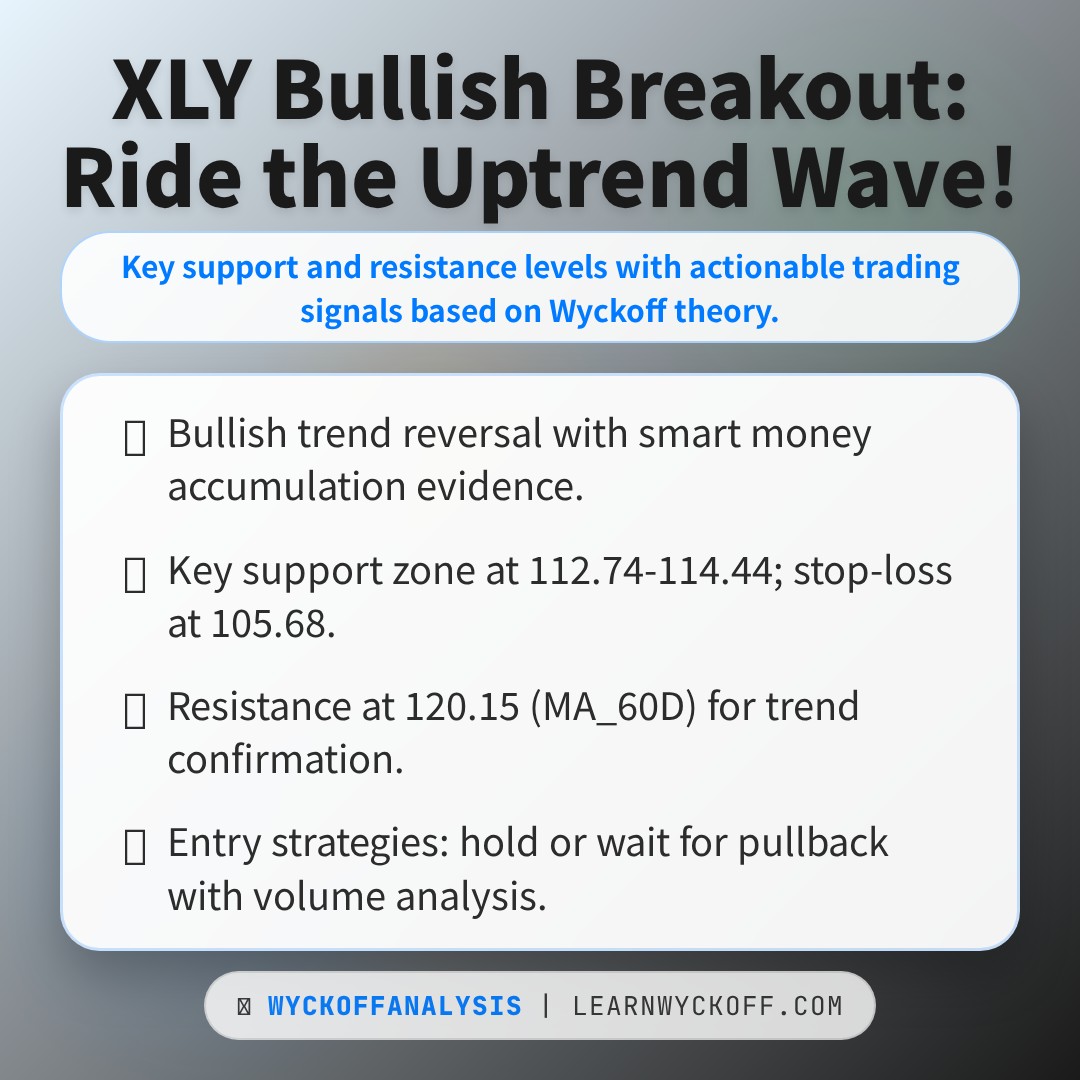 XLY Bullish Breakout: Ride the Uptrend Wave!

Key support and resistance levels with actionable trading signals based on Wyckoff theory.

Bullish trend reversal with smart money accumulation evidence.

Key support zone at 112.74-114.44; stop-loss at 105.68.

Resistance at 120.15 (MA_60D) for trend confirmation.

Entry strategies: hold or wait for pullback with volume analysis.

WYCKOFFANALYSIS | LEARNWYCKOFF.COM